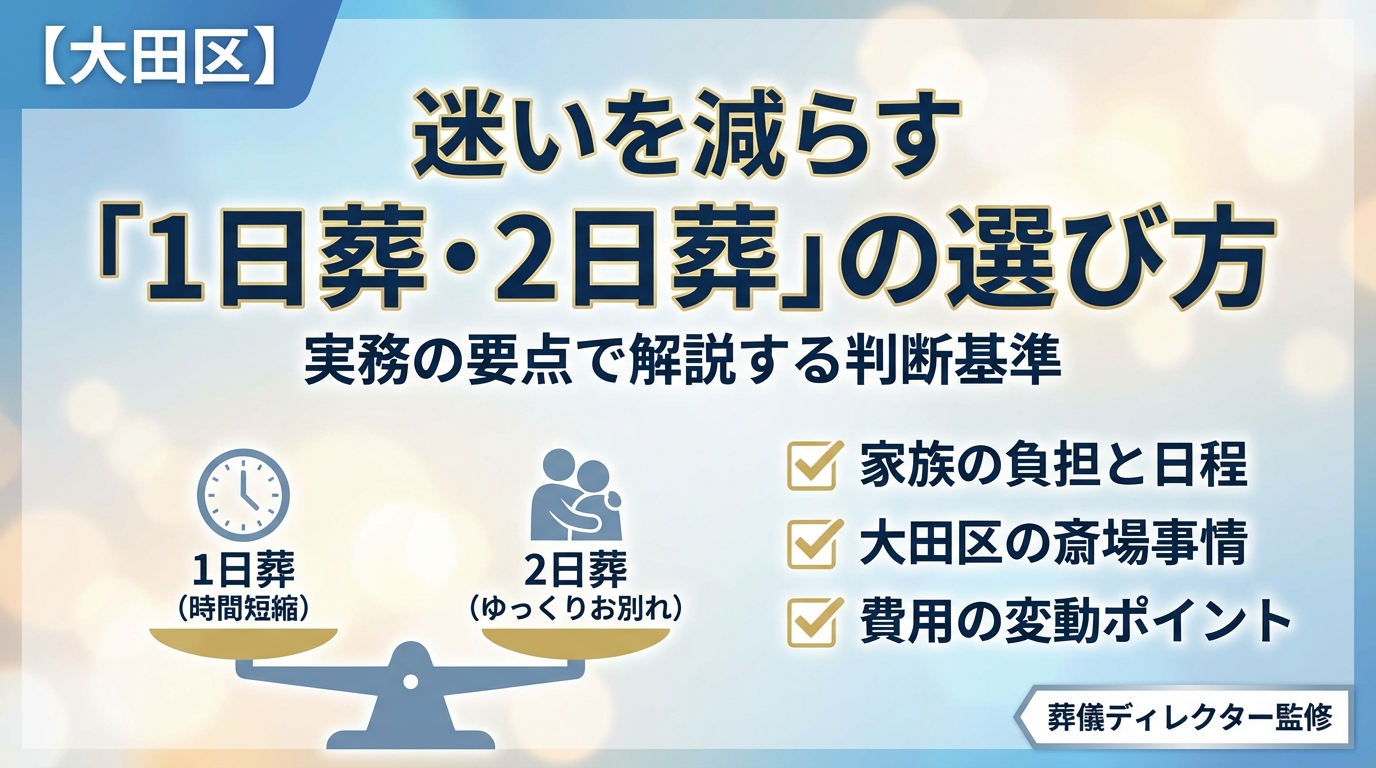 【大田区】

迷いを減らす
「1日葬・2日葬」の選び方

実務の要点で解説する判断基準

1日葬
（時間短縮）

2日葬
（ゆっくりお別れ）

家族の負担と日程
大田区の斎場事情
費用の変動ポイント

葬儀ディレクター監修